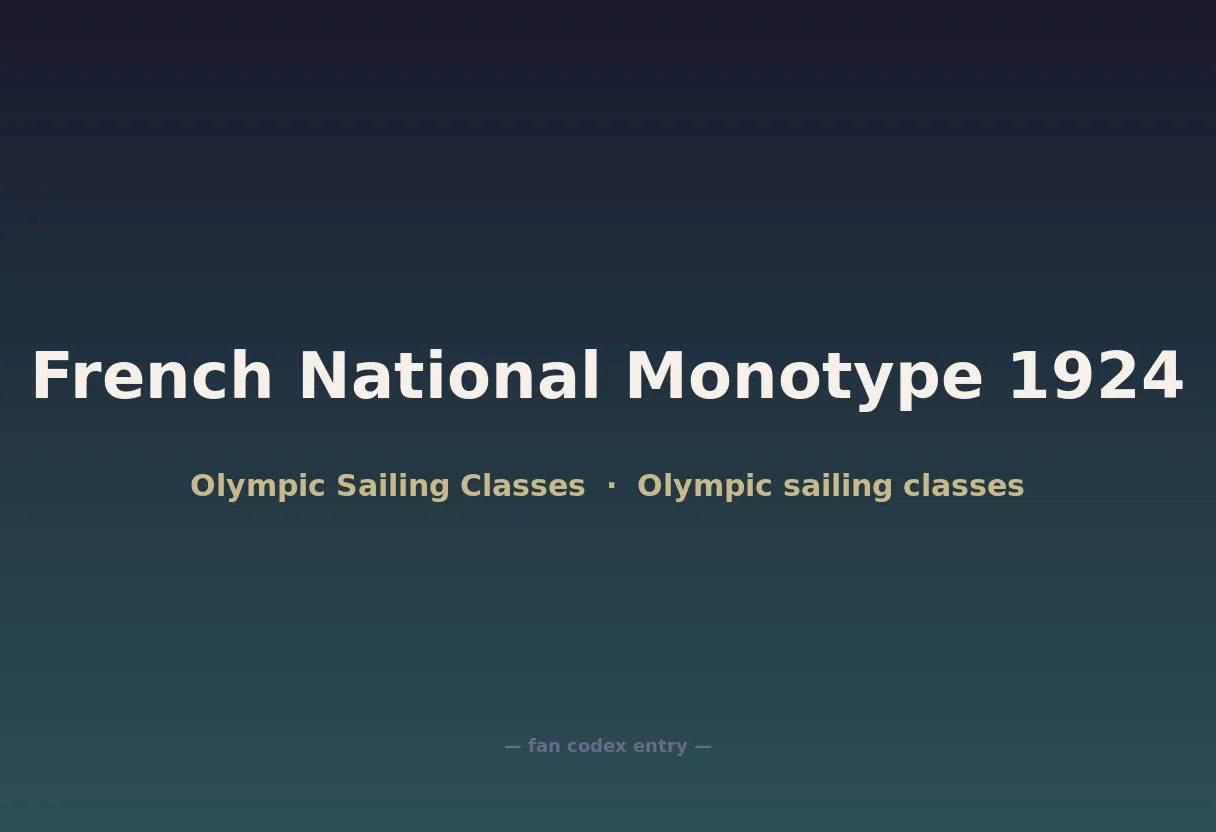 French National Monotype 1924

Olympic Sailing Classes · Olympic sailing classes

— fan codex entry —